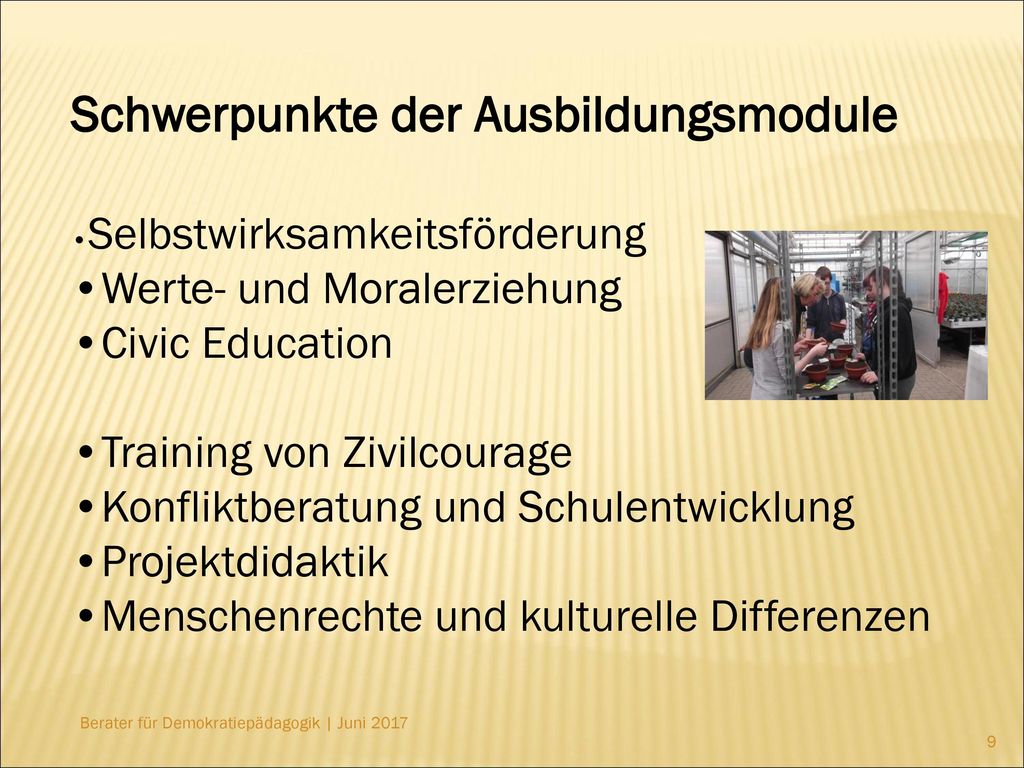 Schwerpunkte der Ausbildungsmodule

•Selbstwirksamkeitsförderung
•Werte- und Moralerziehung
•Civic Education

•Training von Zivilcourage
•Konfliktberatung und Schulentwicklung
•Projektdidaktik
•Menschenrechte und kulturelle Differenzen

Berater für Demokratiepädagogik | Juni 2017

9